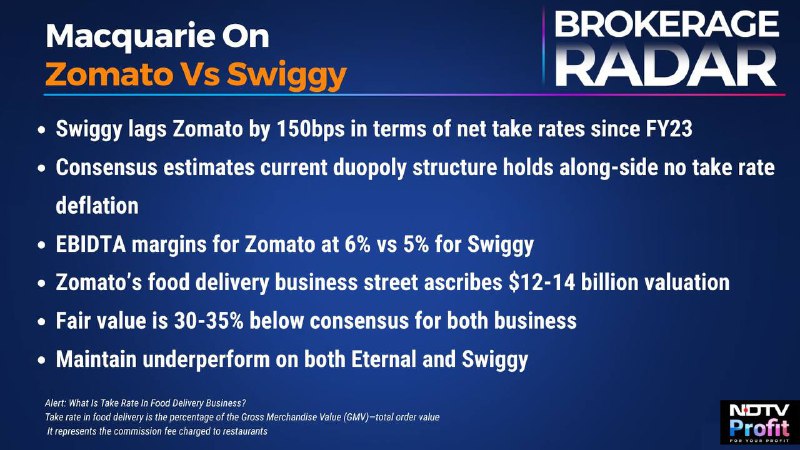 Macquarie On
Zomato Vs Swiggy

BROKERAGE
RADAR

• Swiggy lags Zomato by 150bps in terms of net take rates since FY23
• Consensus estimates current duopoly structure holds along-side no take rate deflation
• EBIDTA margins for Zomato at 6% vs 5% for Swiggy
• Zomato's food delivery business street ascribes $12-14 billion valuation
• Fair value is 30-35% below consensus for both business
• Maintain underperform on both Eternal and Swiggy

Alert: What Is Take Rate In Food Delivery Business?
Take rate in food delivery is the percentage of the Gross Merchandise Value (GMV)—total order value
It represents the commission fee charged to restaurants

NDTV
Profit
FOR YOUR PROFIT